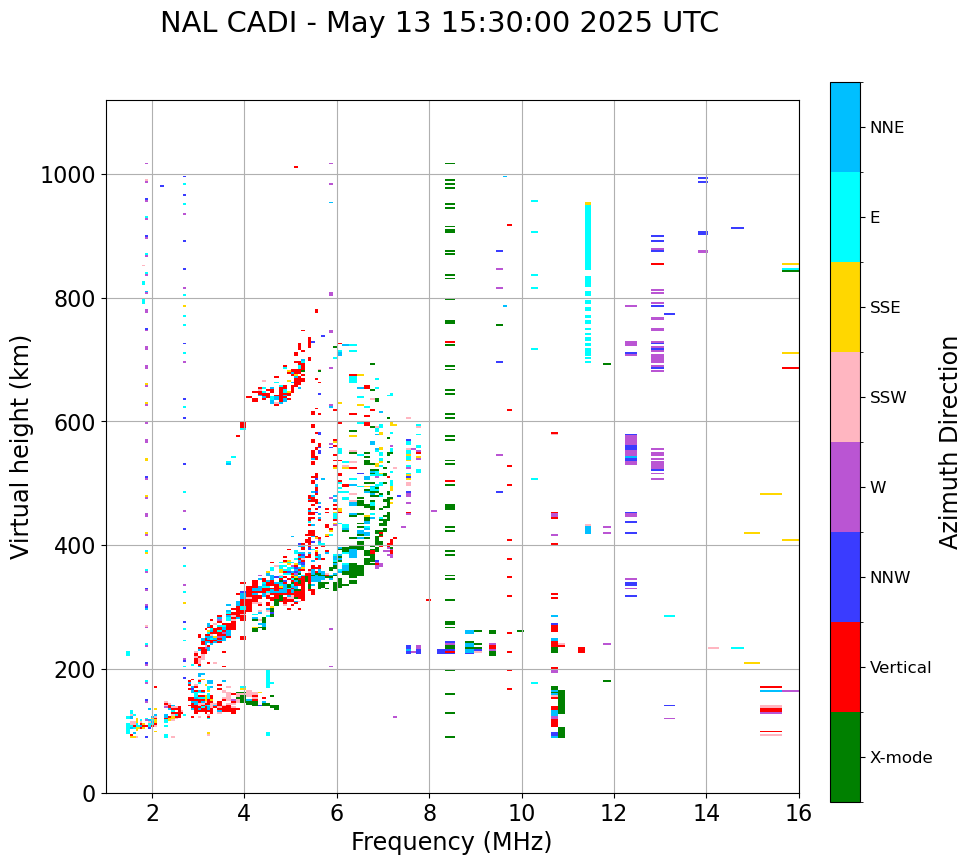 NAL CADI - May 13 15:30:00 2025 UTC

Virtual height (km)

1000
800
600
400
200
0

2
4
6
8
10
12
14
16

Frequency (MHz)

NNE
E
SSE
SSW
W
NNW
Vertical
X-mode

Azimuth Direction